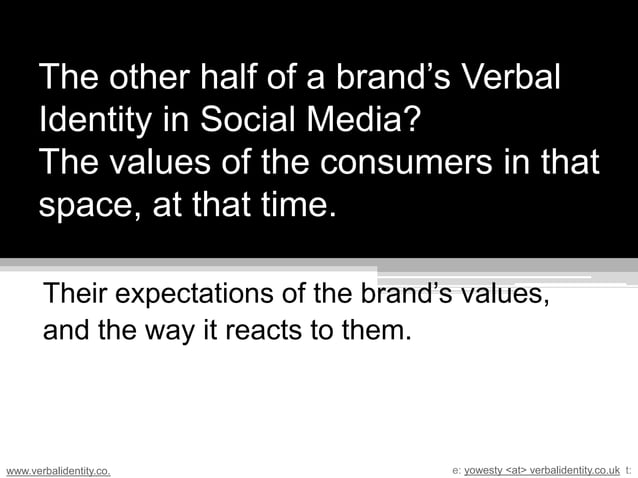 The other half of a brand's Verbal Identity in Social Media?
The values of the consumers in that space, at that time.

Their expectations of the brand's values, and the way it reacts to them.

www.verbalidentity.co.

e: yowesty <at> verbalidentity.co.uk t: